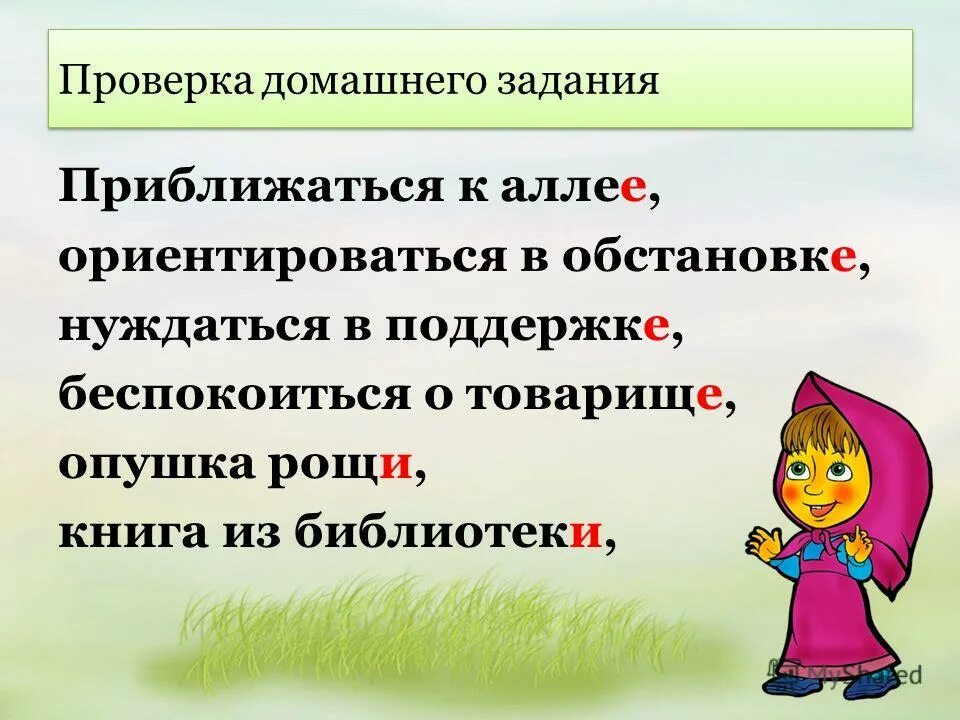 Проверка домашнего задания

Приближаться к аллее, ориентироваться в обстановке, нуждаться в поддержке, беспокоиться о товарище, опушка рощи, книга из библиотеки,

MyShared